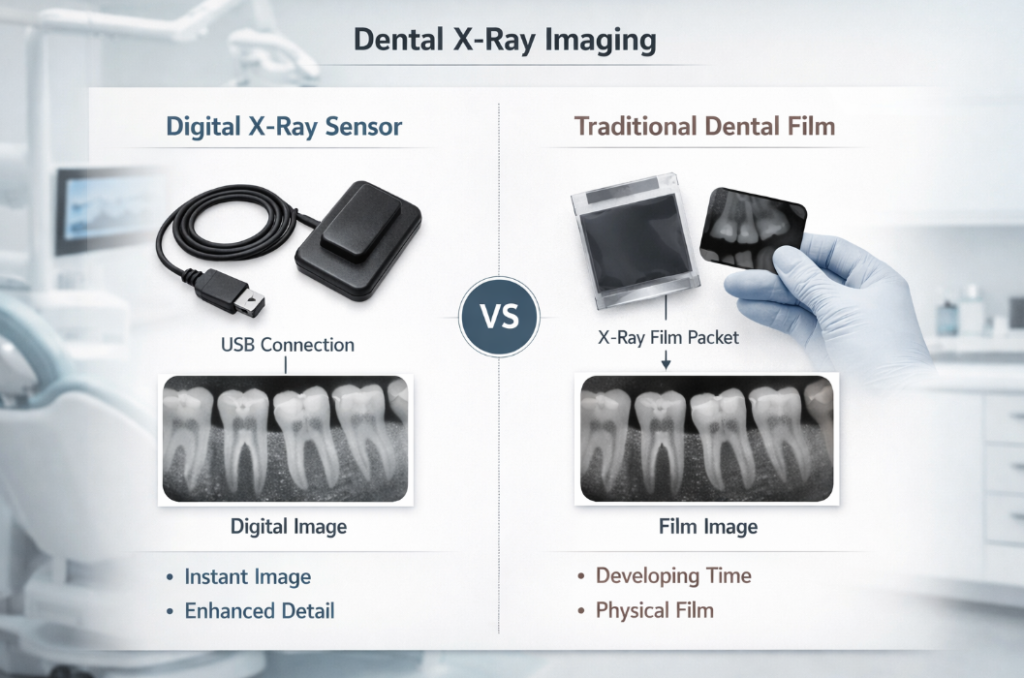 Dental X-Ray Imaging

Digital X-Ray Sensor

USB Connection

Digital Image

• Instant Image
• Enhanced Detail

VS

Traditional Dental Film

X-Ray Film Packet

Film Image

• Developing Time
• Physical Film